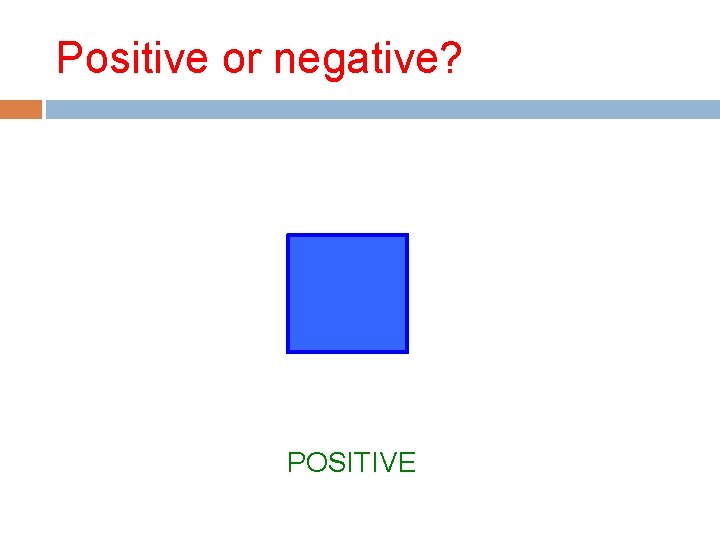 Positive or negative?

POSITIVE